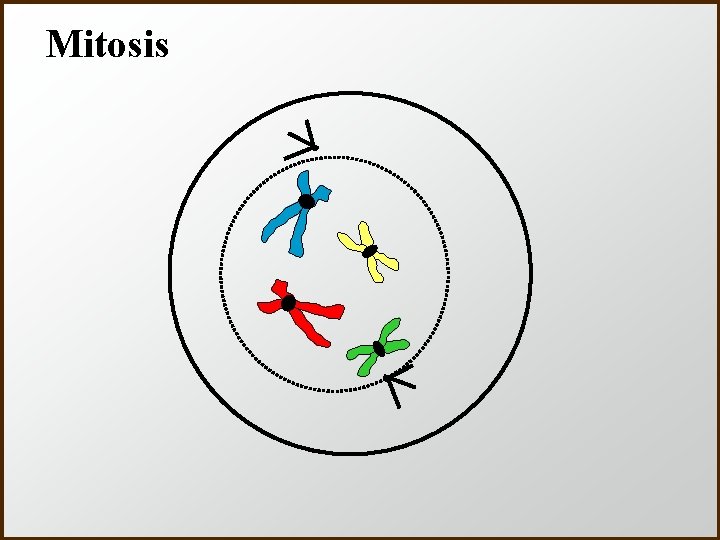 Mitosis